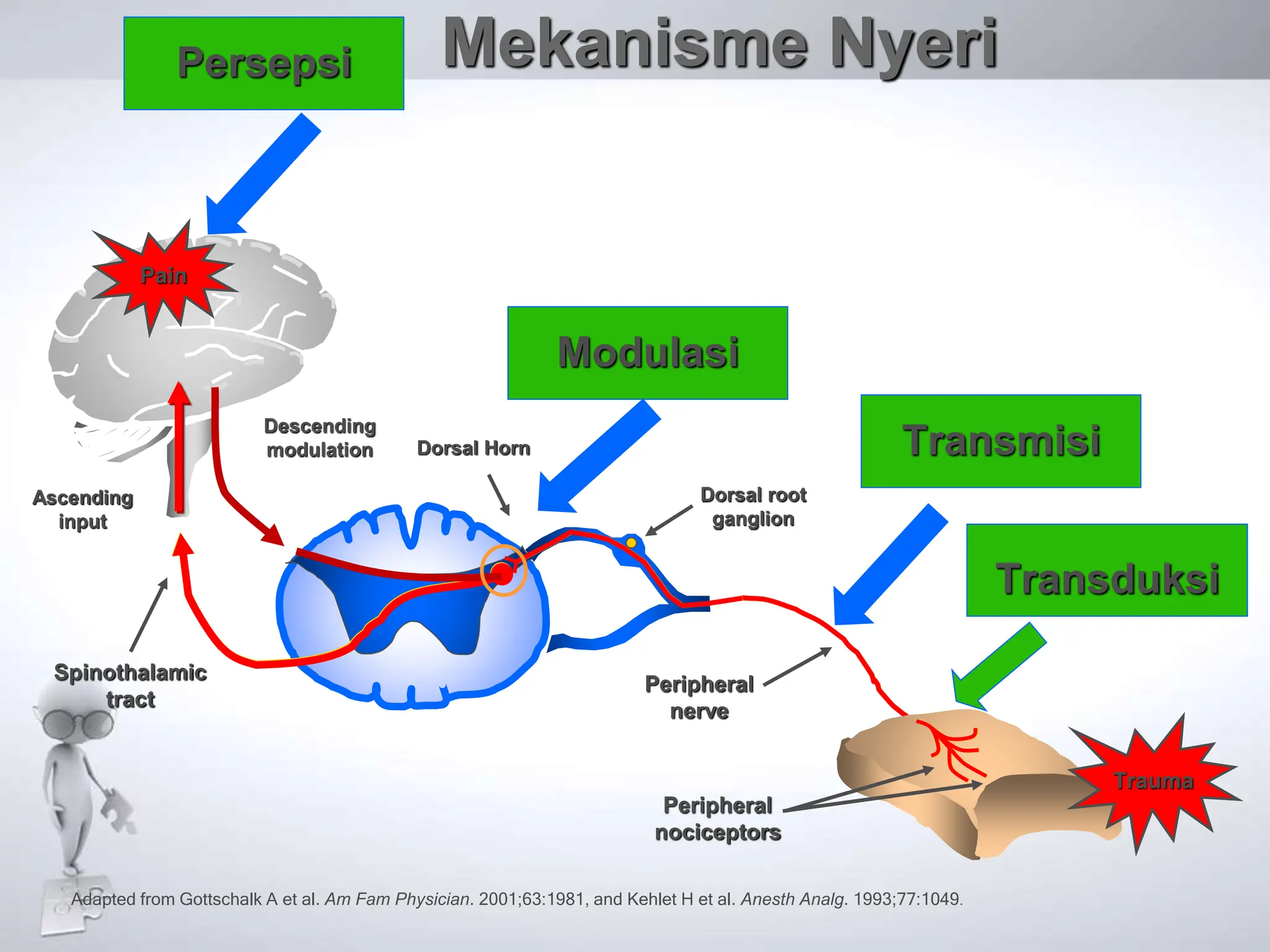 Mekanisme Nyeri

Persepsi

Pain

Modulasi

Transmisi

Transduksi

Descending modulation

Dorsal Horn

Ascending input

Dorsal root ganglion

Spinothalamic tract

Peripheral nerve

Peripheral nociceptors

Trauma

Adapted from Gottschalk A et al. Am Fam Physician. 2001;63:1981, and Kehlet H et al. Anesth Analg. 1993;77:1049.